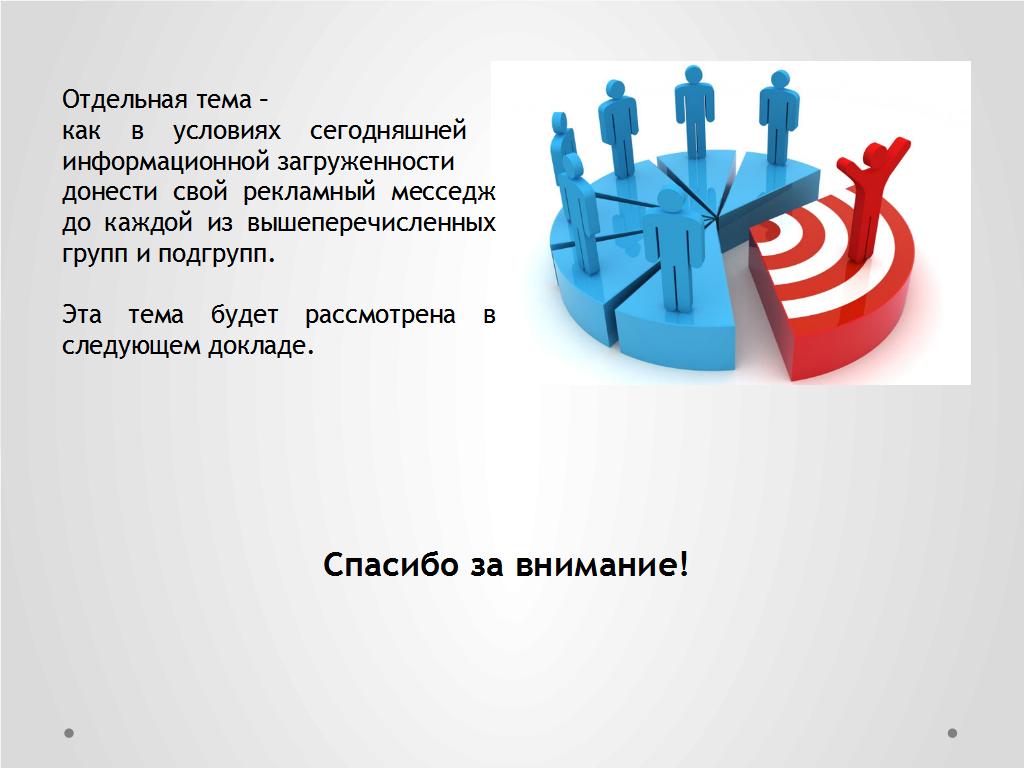 Отдельная тема – как в условиях сегодняшней информационной загруженности донести свой рекламный месседж до каждой из вышеперечисленных групп и подгрупп.

Эта тема будет рассмотрена в следующем докладе.

Спасибо за внимание!